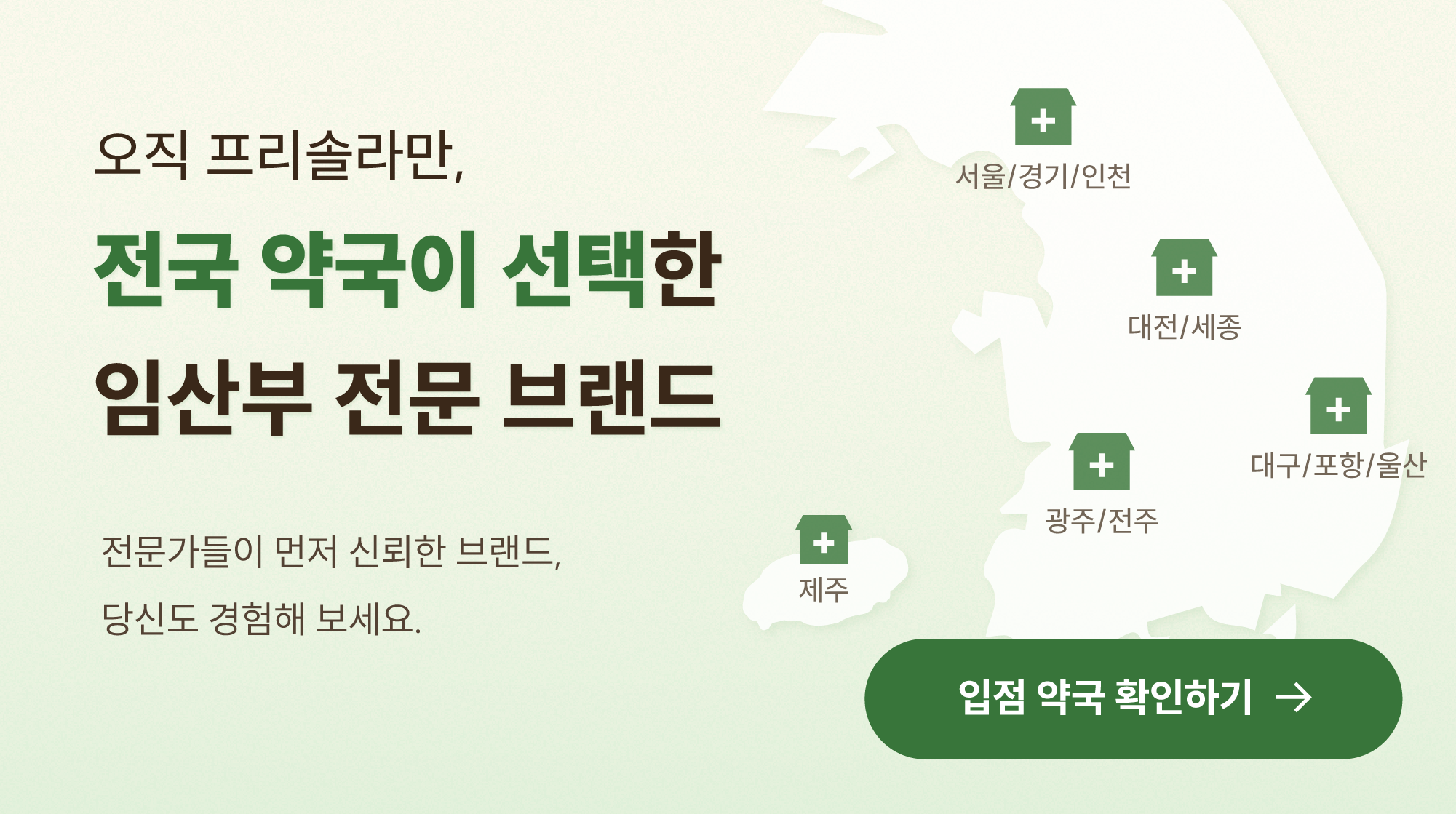 오직 프리솔라만,

전국 약국이 선택한

임산부 전문 브랜드

전문가들이 먼저 신뢰한 브랜드,

당신도 경험해 보세요.

서울/경기/인천

대전/세종

대구/포항/울산

광주/전주

제주

입점 약국 확인하기 →